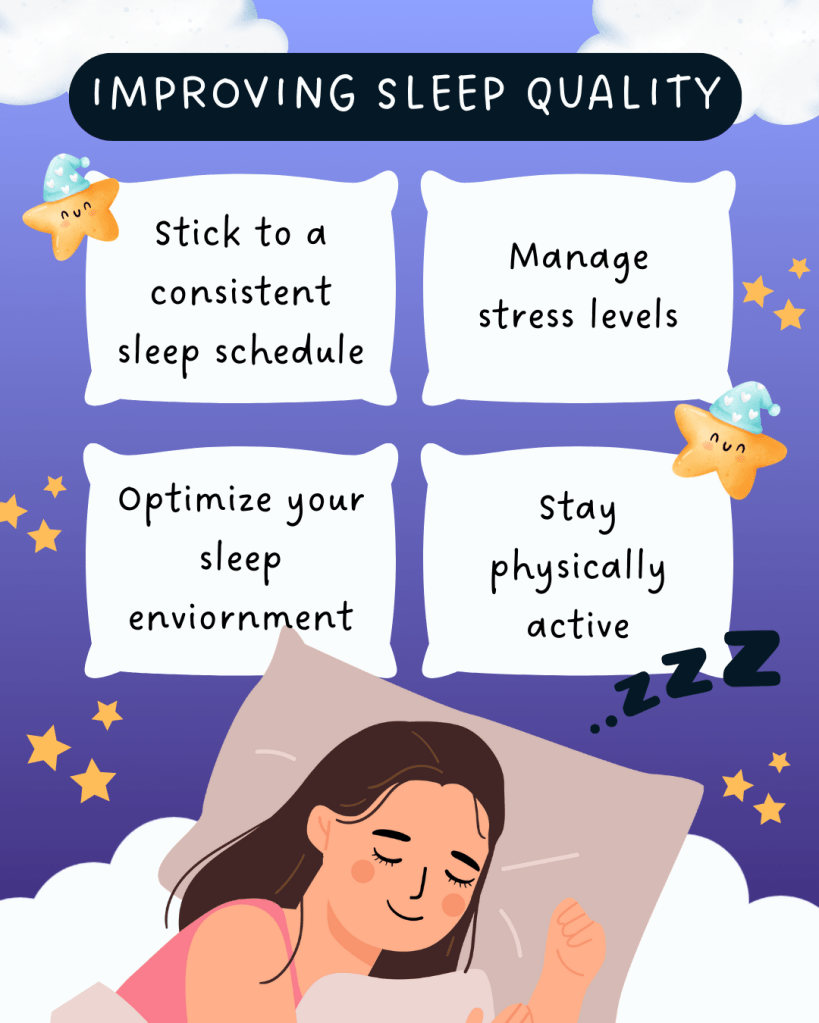 IMPROVING SLEEP QUALITY

Stick to a consistent sleep schedule

Manage stress levels

Optimize your sleep enviornment

Stay physically active

..zzz